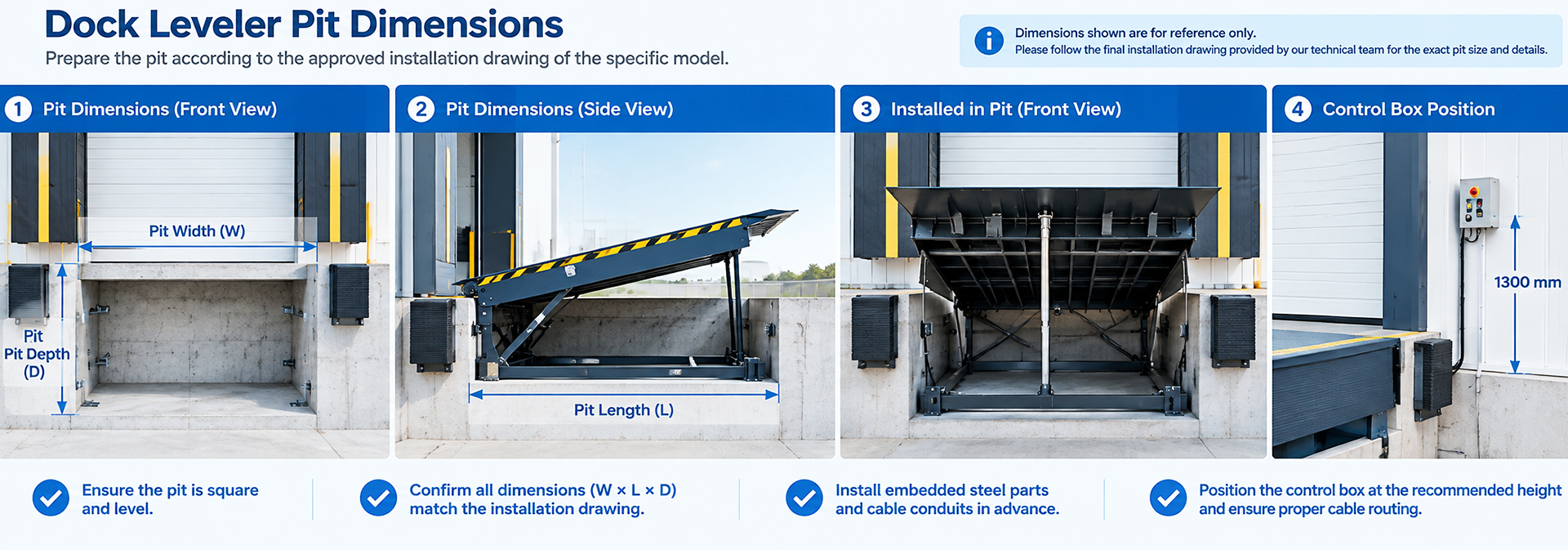 Dock Leveler Pit Dimensions

Prepare the pit according to the approved installation drawing of the specific model.

Dimensions shown are for reference only.
Please follow the final installation drawing provided by our technical team for the exact pit size and details.

1 Pit Dimensions (Front View)

Pit Width (W)

Pit
Pit Depth
(D)

2 Pit Dimensions (Side View)

Pit Length (L)

3 Installed in Pit (Front View)

4 Control Box Position

1300 mm

Ensure the pit is square and level.

Confirm all dimensions (W × L × D) match the installation drawing.

Install embedded steel parts and cable conduits in advance.

Position the control box at the recommended height and ensure proper cable routing.